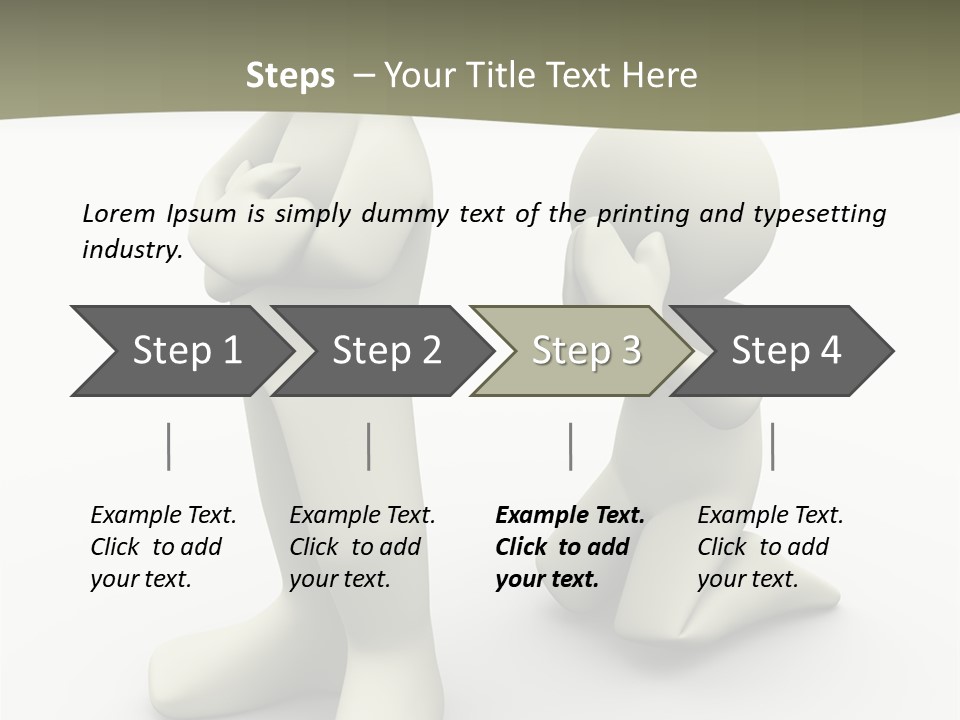 Steps – Your Title Text Here

Lorem Ipsum is simply dummy text of the printing and typesetting industry.

Step 1

Step 2

Step 3

Step 4

Example Text. Click to add your text.

Example Text. Click to add your text.

Example Text. Click to add your text.

Example Text. Click to add your text.